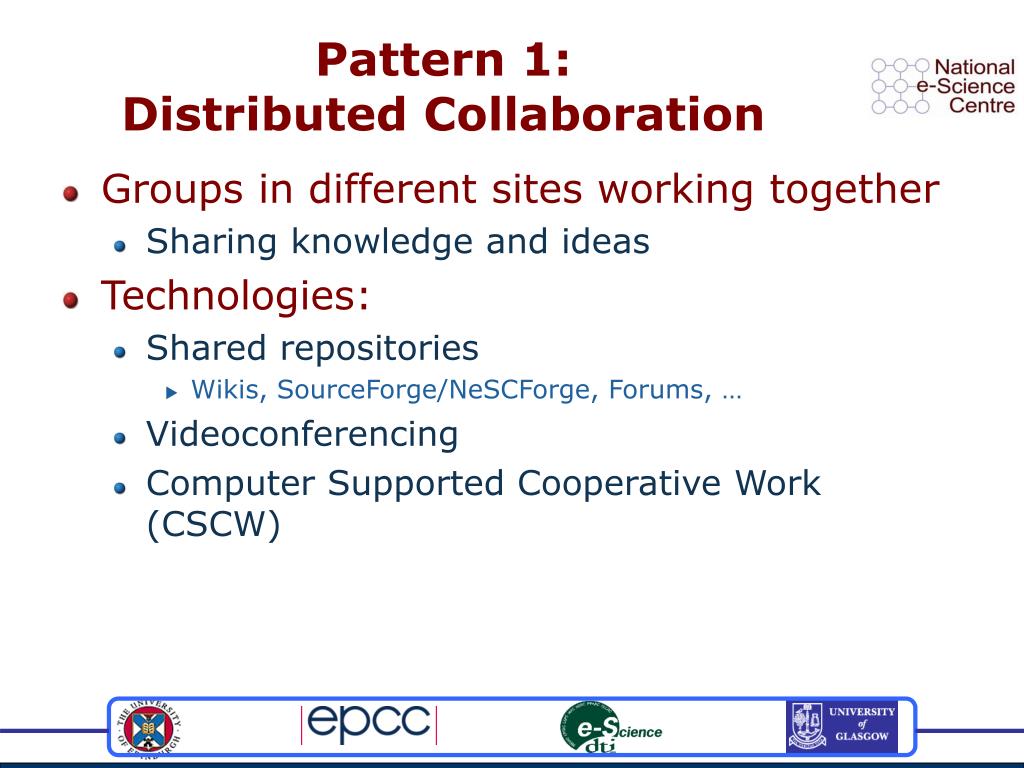 Pattern 1:
Distributed Collaboration

National e-Science Centre

Groups in different sites working together
Sharing knowledge and ideas
Technologies:
Shared repositories
Wikis, SourceForge/NeSCForge, Forums, …
Videoconferencing
Computer Supported Cooperative Work (CSCW)

THE UNIVERSITY OF EDINBURGH

epcc

e-Science dti

UNIVERSITY of GLASGOW